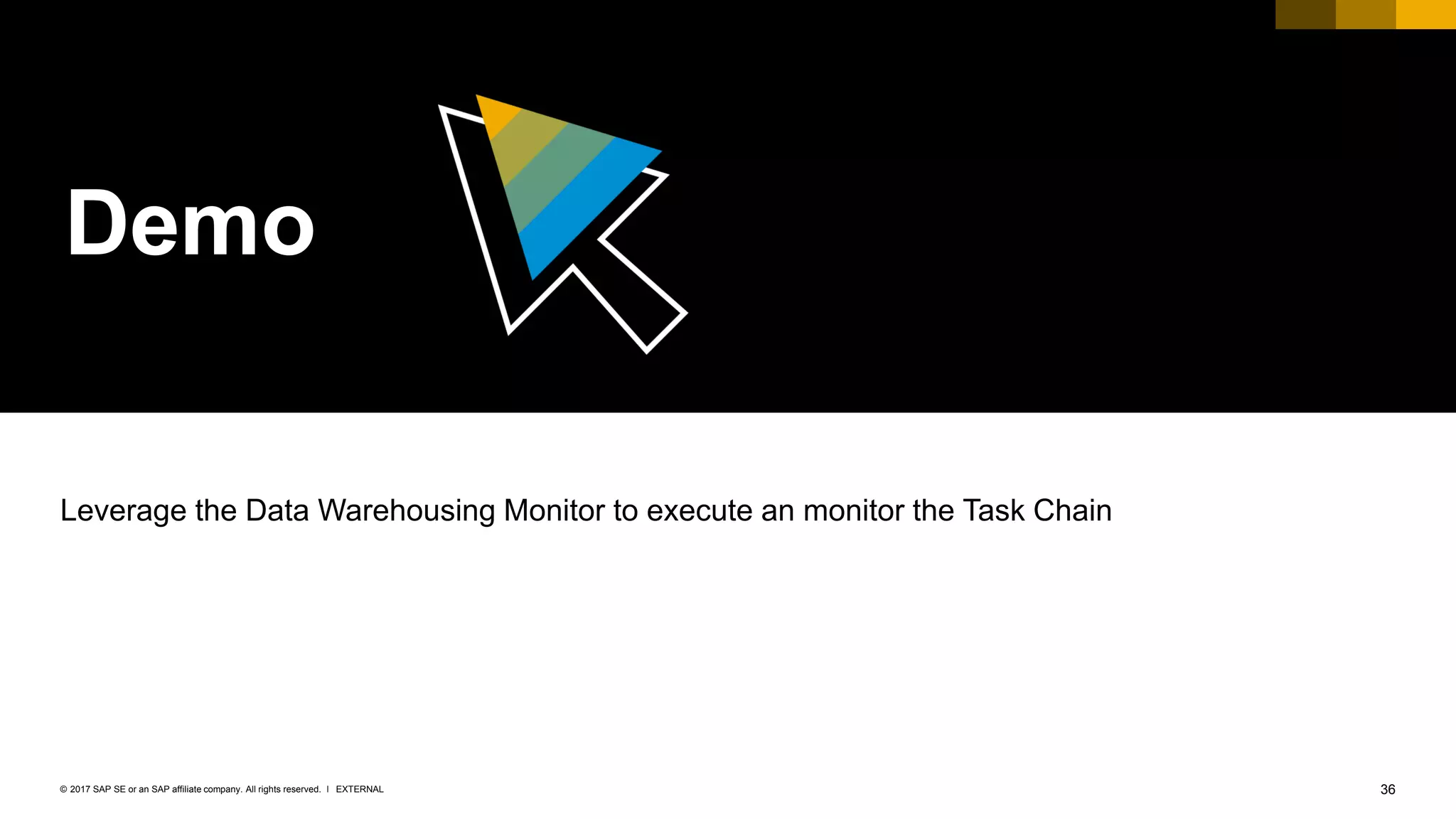 Demo

Leverage the Data Warehousing Monitor to execute an monitor the Task Chain

© 2017 SAP SE or an SAP affiliate company. All rights reserved. I EXTERNAL

36